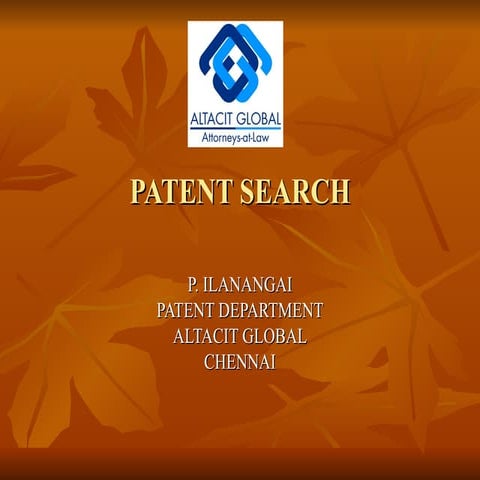 ALTACIT GLOBAL
Attorneys-at-Law

PATENT SEARCH

P. ILANANGAI
PATENT DEPARTMENT
ALTACIT GLOBAL
CHENNAI